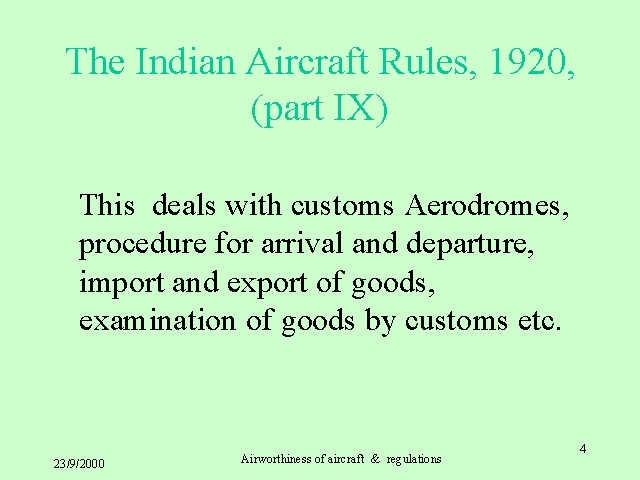 The Indian Aircraft Rules, 1920, (part IX)

This deals with customs Aerodromes, procedure for arrival and departure, import and export of goods, examination of goods by customs etc.

23/9/2000

Airworthiness of aircraft & regulations

4